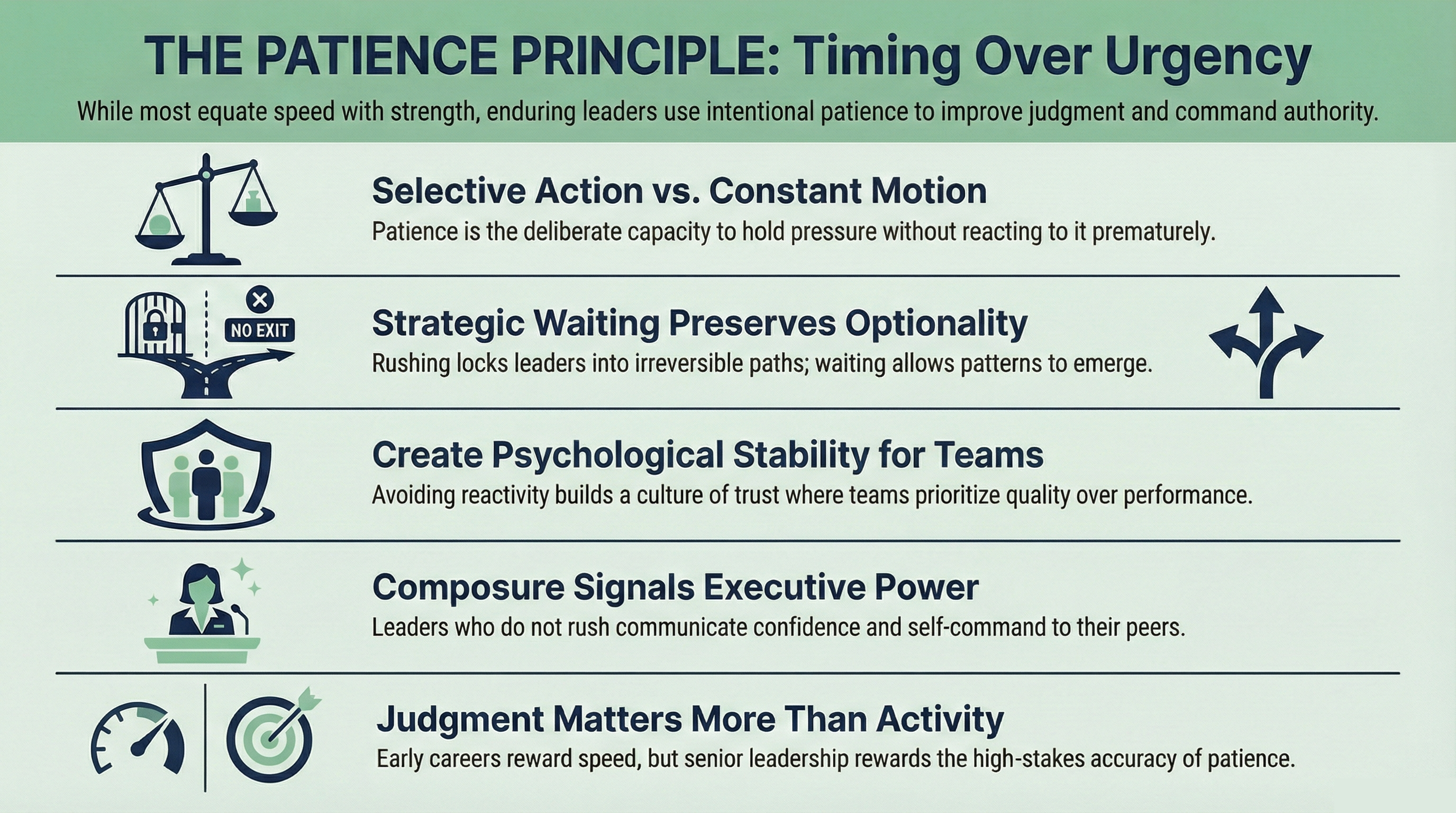 THE PATIENCE PRINCIPLE: Timing Over Urgency

While most equate speed with strength, enduring leaders use intentional patience to improve judgment and command authority.

Selective Action vs. Constant Motion

Patience is the deliberate capacity to hold pressure without reacting to it prematurely.

NO EXIT

Strategic Waiting Preserves Optionality

Rushing locks leaders into irreversible paths; waiting allows patterns to emerge.

Create Psychological Stability for Teams

Avoiding reactivity builds a culture of trust where teams prioritize quality over performance.

Composure Signals Executive Power

Leaders who do not rush communicate confidence and self-command to their peers.

Judgment Matters More Than Activity

Early careers reward speed, but senior leadership rewards the high-stakes accuracy of patience.